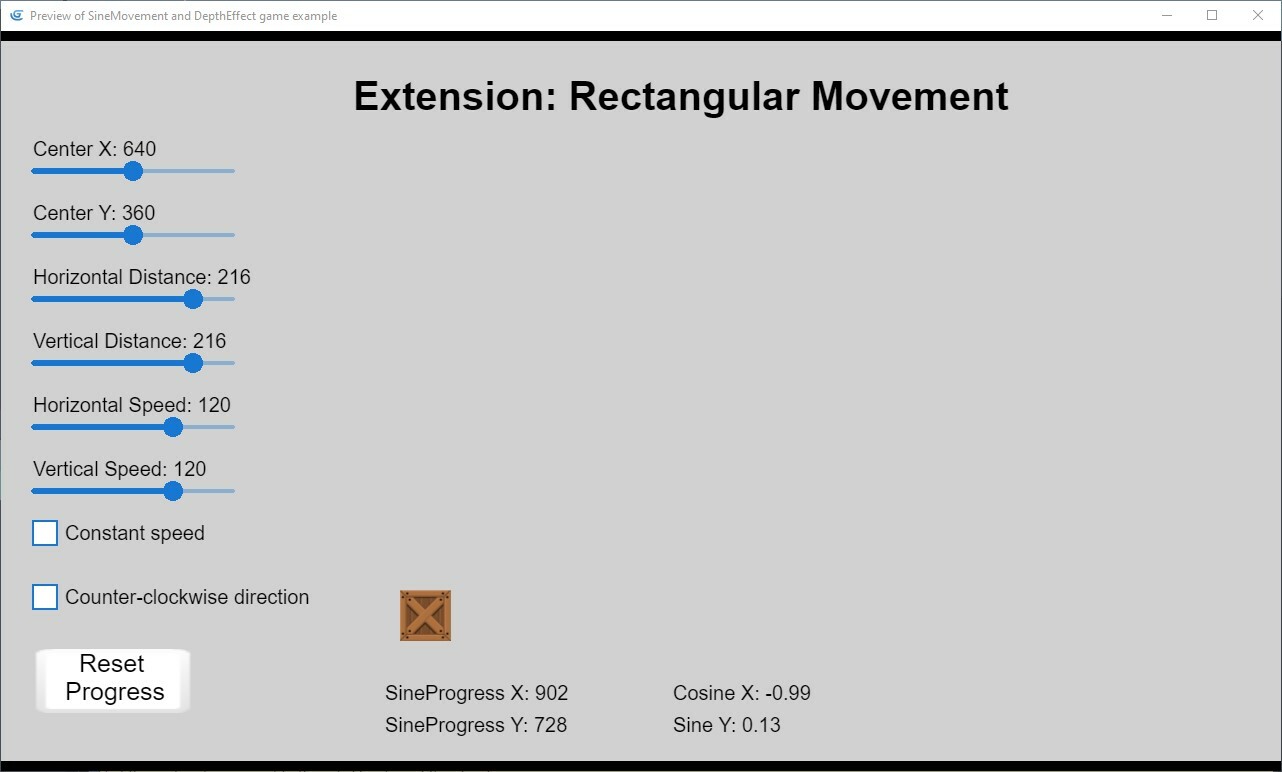 Preview of SineMovement and DepthEffect game example

Extension: Rectangular Movement

Center X: 640

Center Y: 360

Horizontal Distance: 216

Vertical Distance: 216

Horizontal Speed: 120

Vertical Speed: 120

Constant speed

Counter-clockwise direction

Reset Progress

SineProgress X: 902

SineProgress Y: 728

Cosine X: -0.99

Sine Y: 0.13